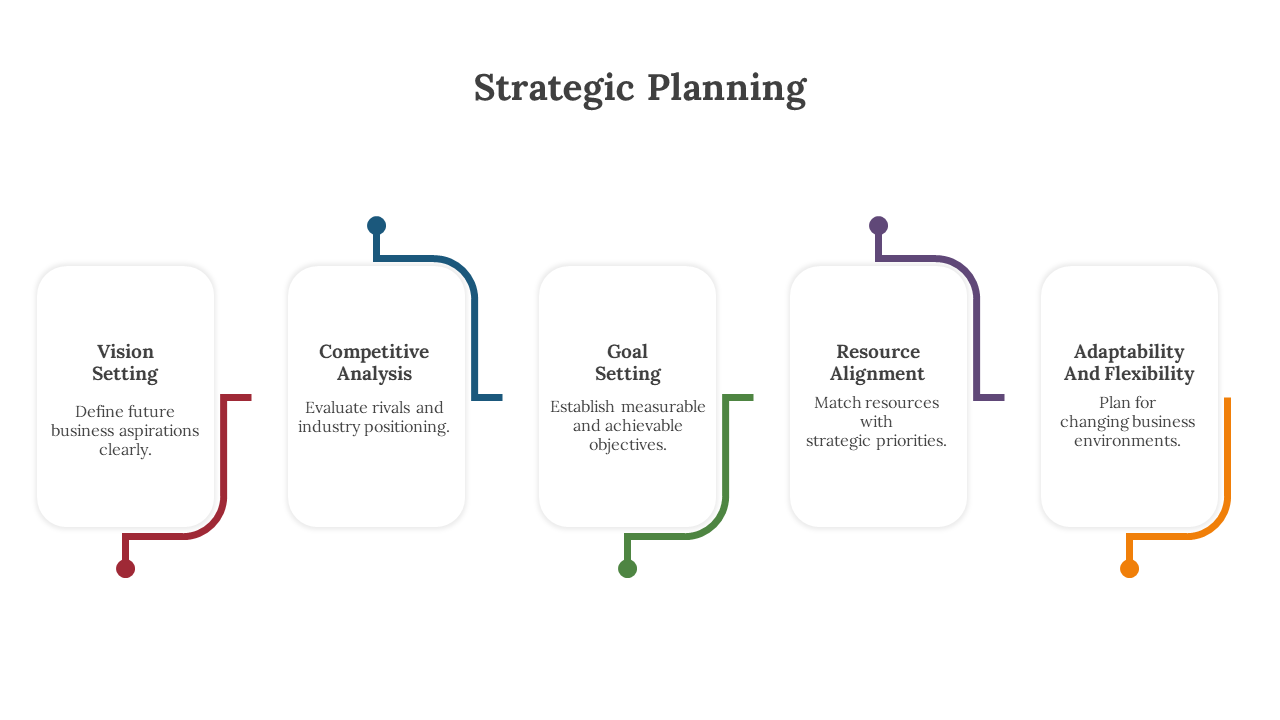 Strategic Planning

Vision Setting

Define future business aspirations clearly.

Competitive Analysis

Evaluate rivals and industry positioning.

Goal Setting

Establish measurable and achievable objectives.

Resource Alignment

Match resources with strategic priorities.

Adaptability And Flexibility

Plan for changing business environments.